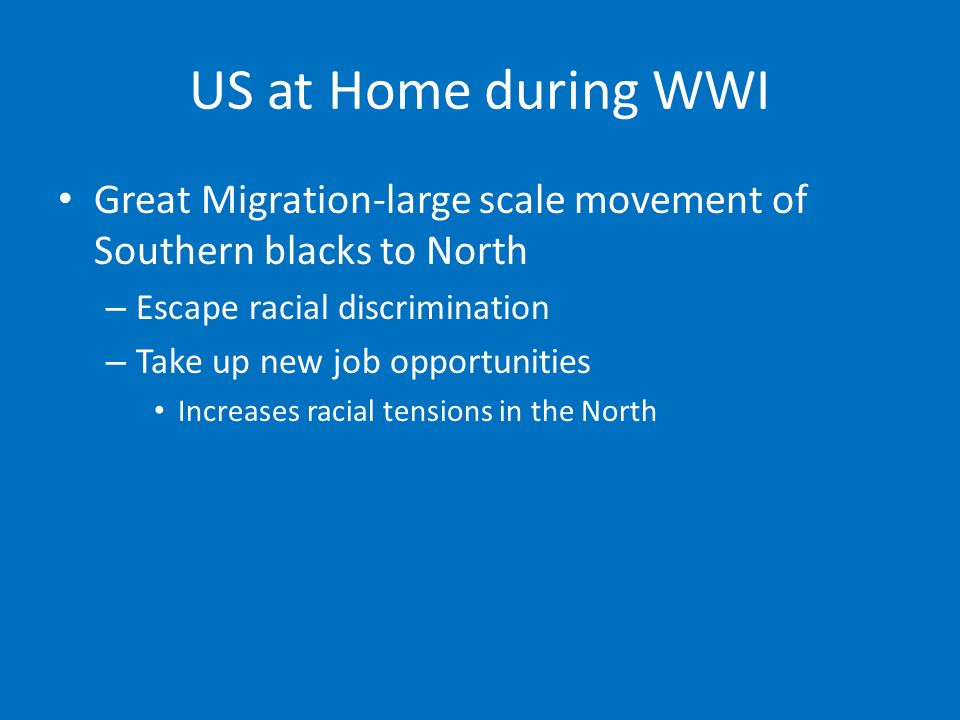 US at Home during WWI

• Great Migration-large scale movement of Southern blacks to North
– Escape racial discrimination
– Take up new job opportunities
• Increases racial tensions in the North